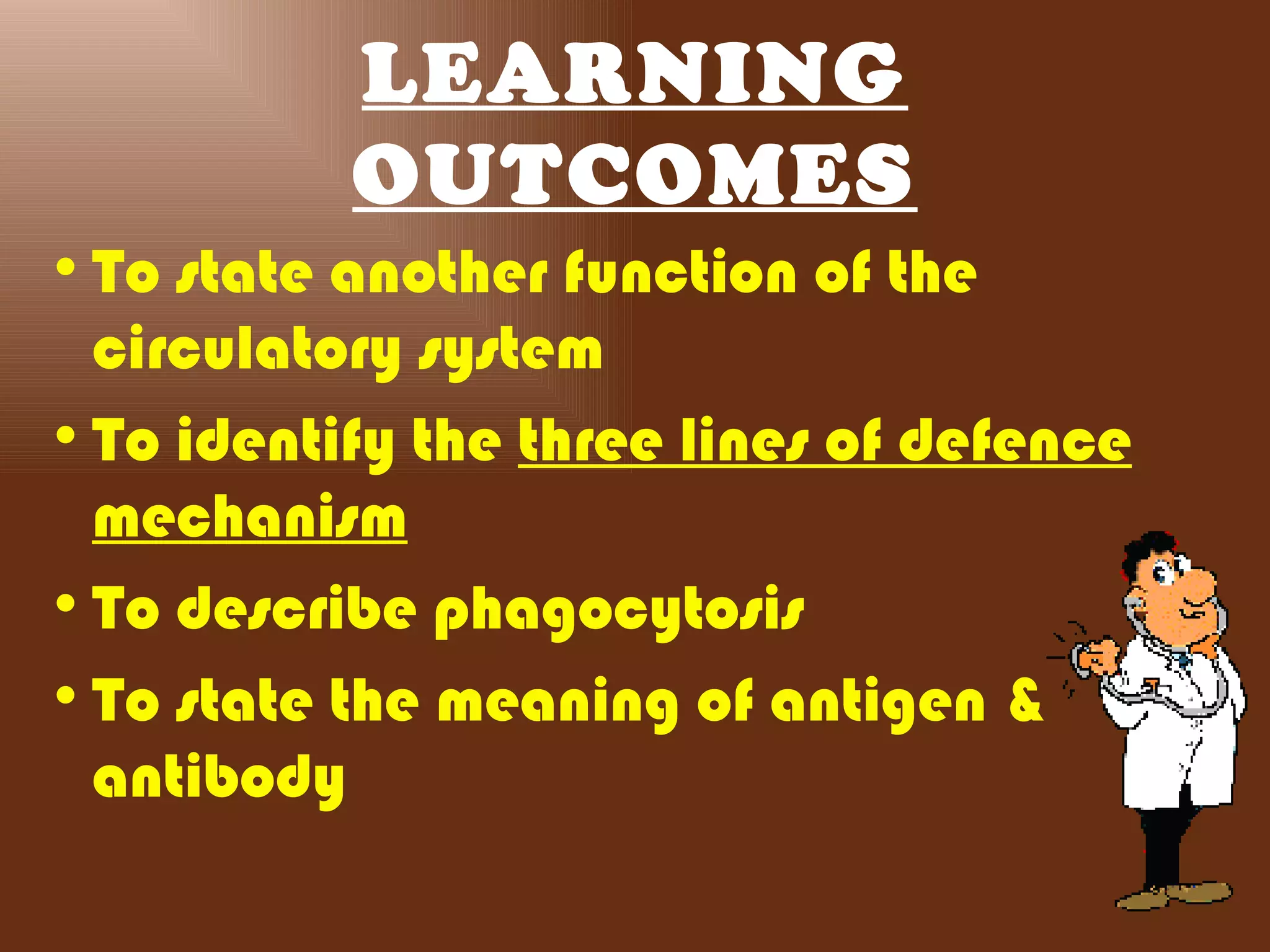 LEARNING OUTCOMES

• To state another function of the circulatory system

• To identify the three lines of defence mechanism

• To describe phagocytosis

• To state the meaning of antigen & antibody